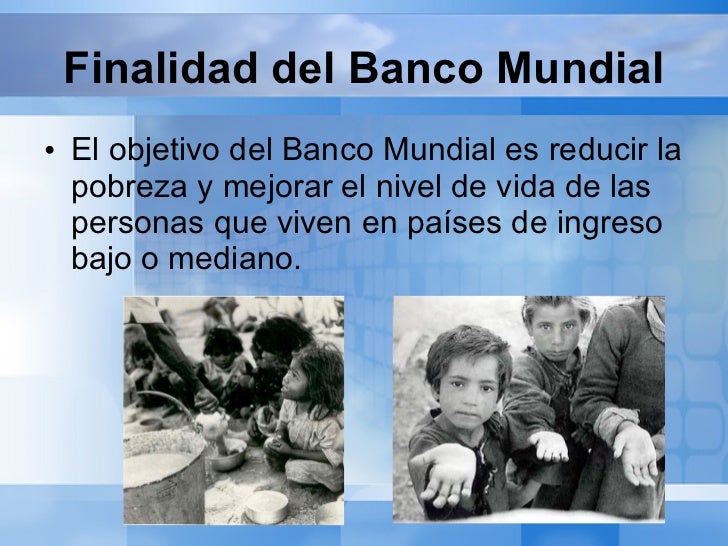 Finalidad del Banco Mundial

• El objetivo del Banco Mundial es reducir la pobreza y mejorar el nivel de vida de las personas que viven en países de ingreso bajo o mediano.